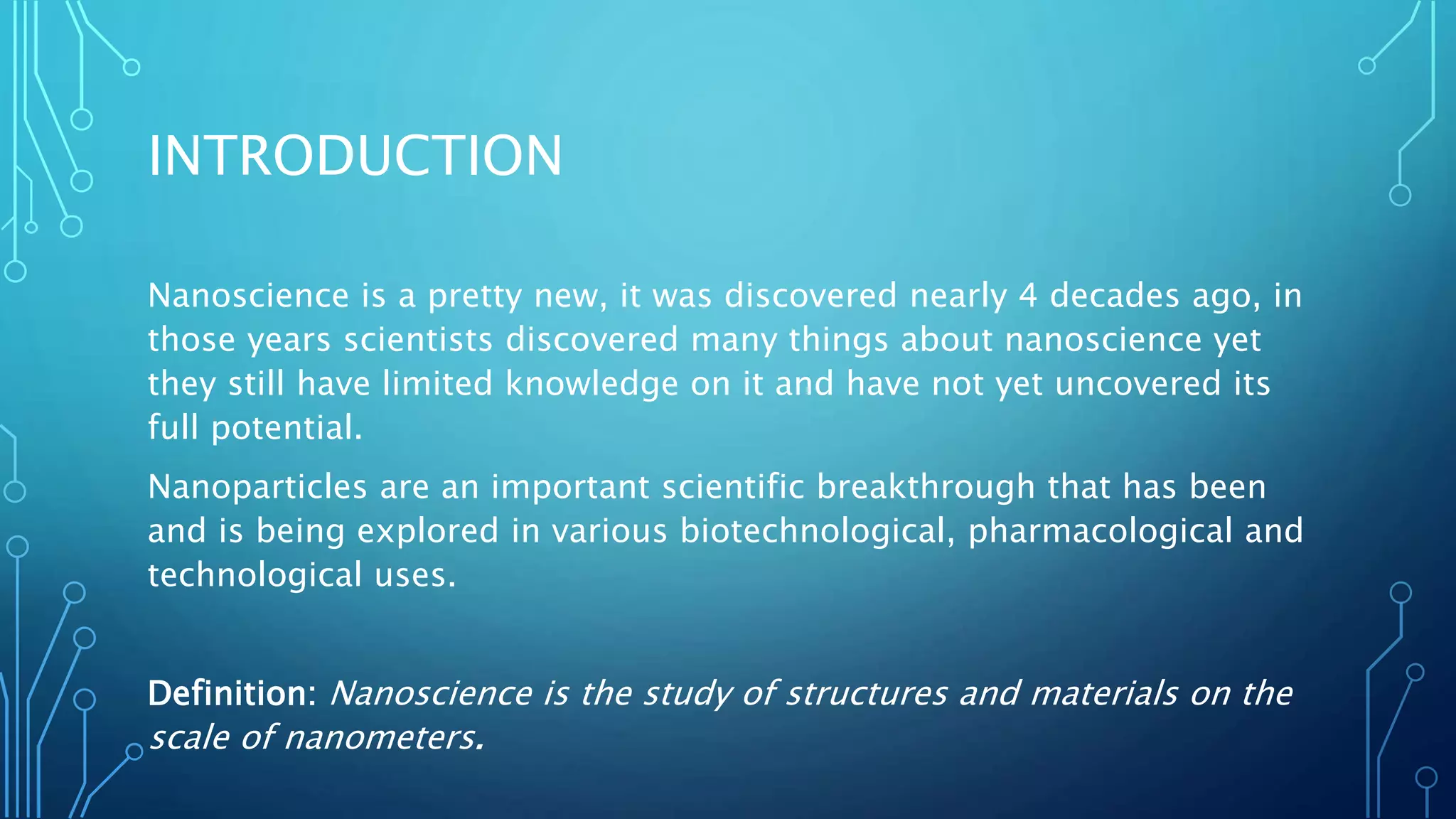 INTRODUCTION

Nanoscience is a pretty new, it was discovered nearly 4 decades ago, in those years scientists discovered many things about nanoscience yet they still have limited knowledge on it and have not yet uncovered its full potential.

Nanoparticles are an important scientific breakthrough that has been and is being explored in various biotechnological, pharmacological and technological uses.

Definition: Nanoscience is the study of structures and materials on the scale of nanometers.